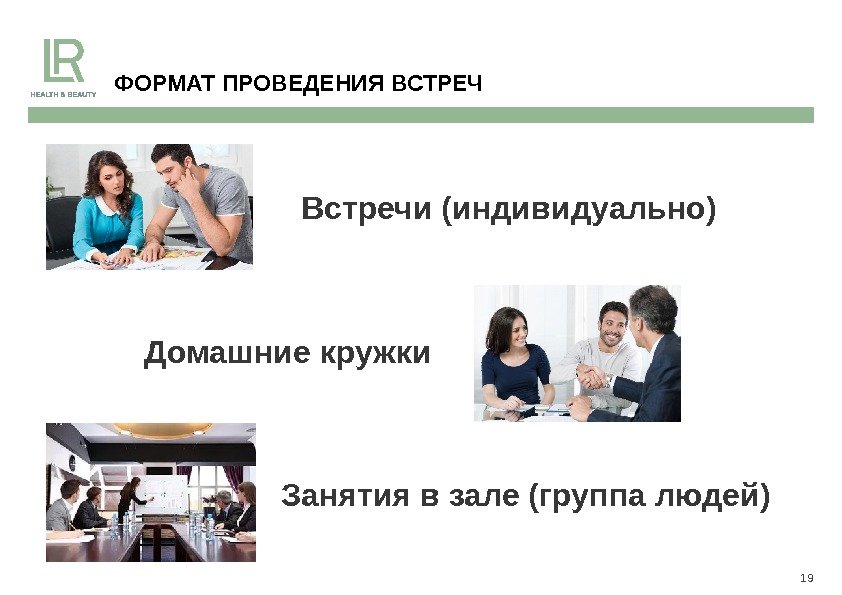 LR
HEALTH & BEAUTY

ФОРМАТ ПРОВЕДЕНИЯ ВСТРЕЧ

Встречи (индивидуально)

Домашние кружки

Занятия в зале (группа людей)

19